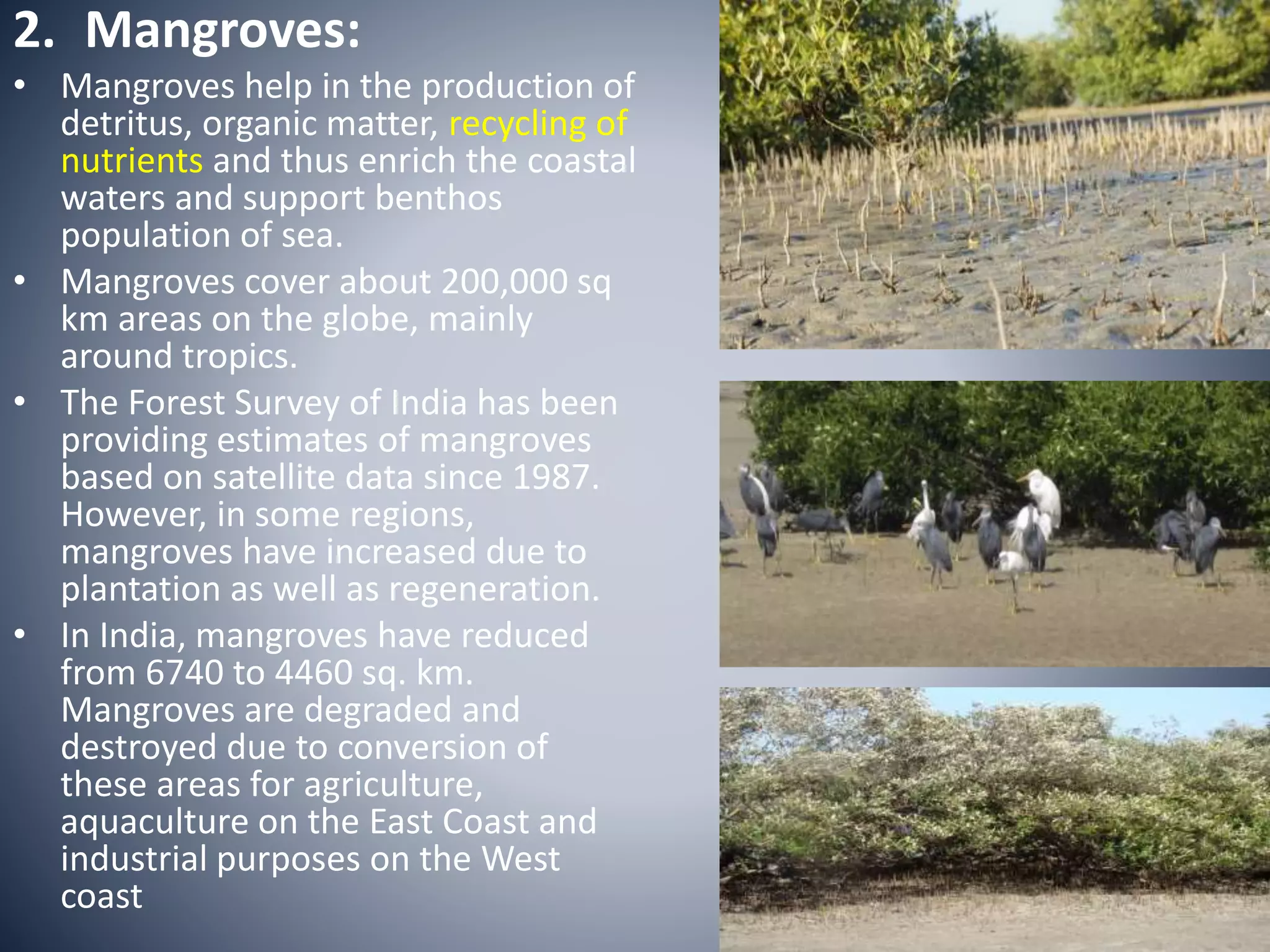 2. Mangroves:

• Mangroves help in the production of detritus, organic matter, recycling of nutrients and thus enrich the coastal waters and support benthos population of sea.

• Mangroves cover about 200,000 sq km areas on the globe, mainly around tropics.

• The Forest Survey of India has been providing estimates of mangroves based on satellite data since 1987. However, in some regions, mangroves have increased due to plantation as well as regeneration.

• In India, mangroves have reduced from 6740 to 4460 sq. km. Mangroves are degraded and destroyed due to conversion of these areas for agriculture, aquaculture on the East Coast and industrial purposes on the West coast